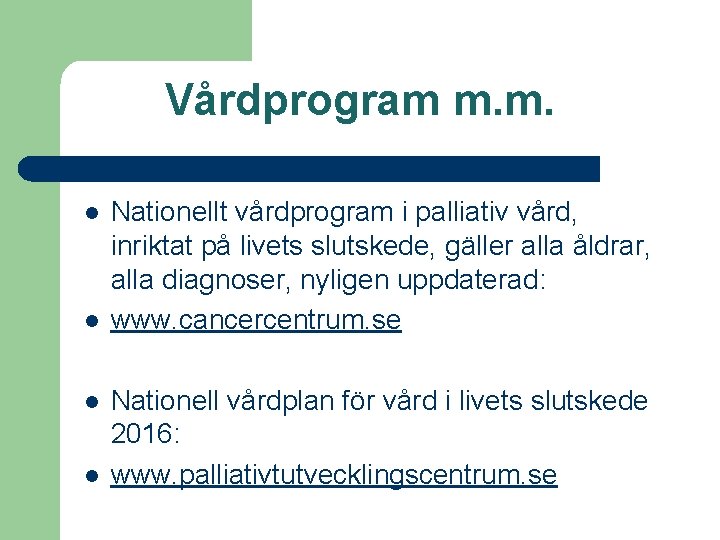 Vårdprogram m.m.

- Nationellt vårdprogram i palliativ vård, inriktat på livets slutskede, gäller alla åldrar, alla diagnoser, nyligen uppdaterad:
- www.cancercentrum.se

- Nationell vårdplan för vård i livets slutskede 2016:
- www.palliativtutvecklingscentrum.se